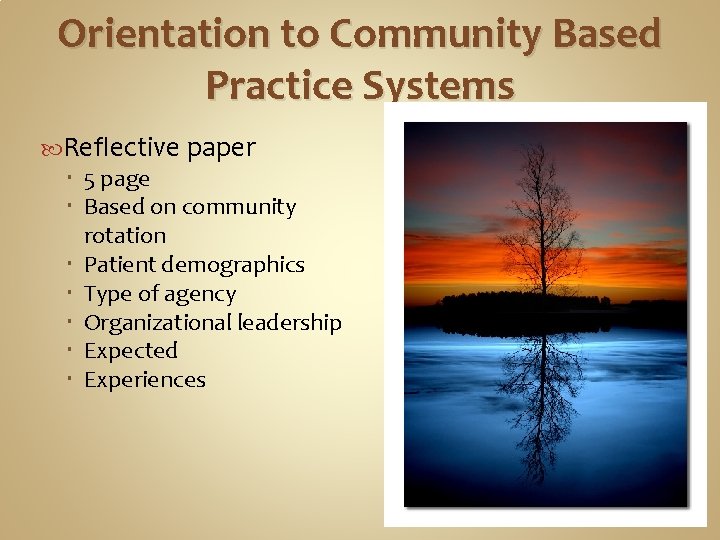 Orientation to Community Based Practice Systems

Reflective paper
- 5 page
- Based on community rotation
- Patient demographics
- Type of agency
- Organizational leadership
- Expected
- Experiences